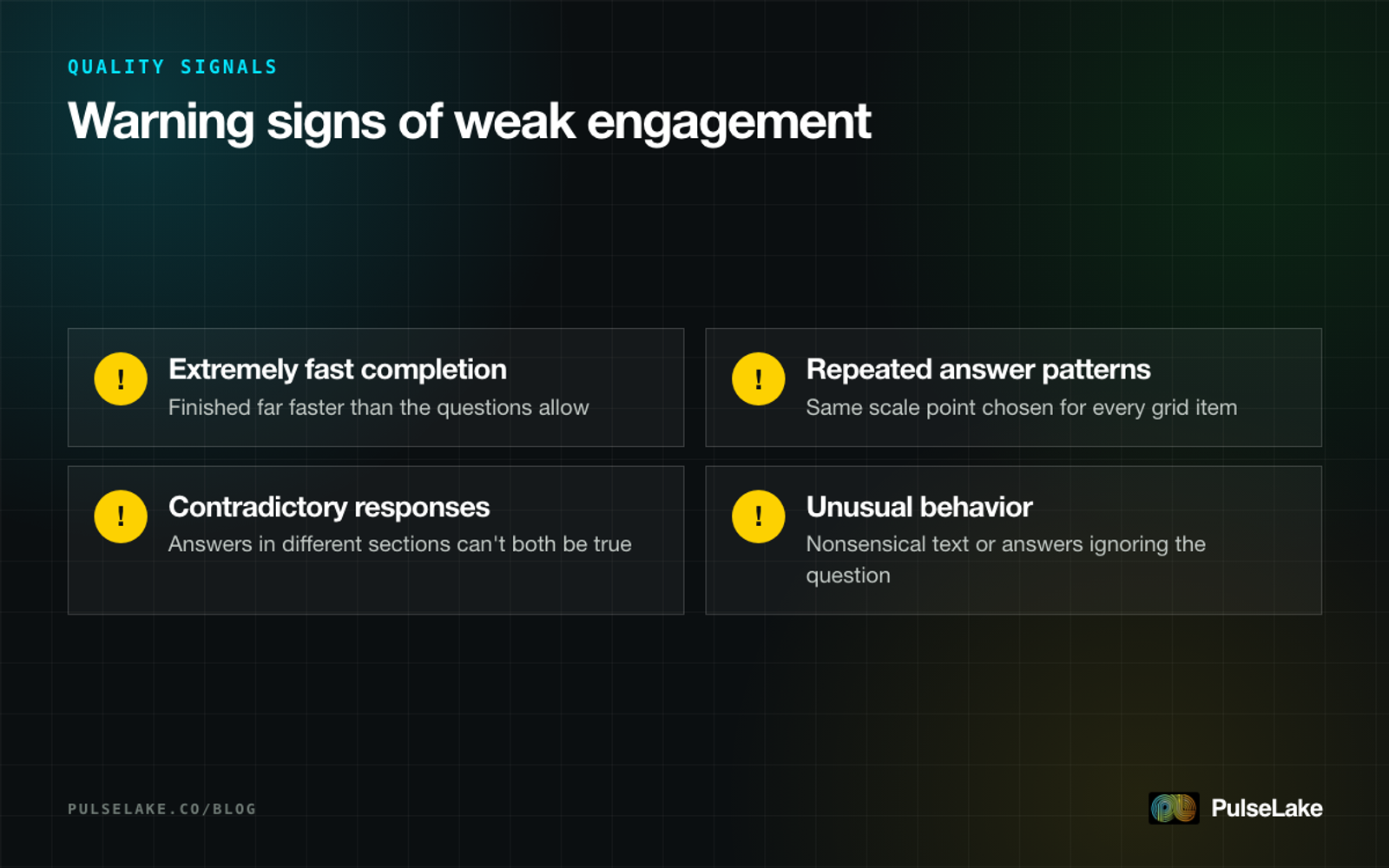 QUALITY SIGNALS

Warning signs of weak engagement

!

Extremely fast completion

Finished far faster than the questions allow

!

Repeated answer patterns

Same scale point chosen for every grid item

!

Contradictory responses

Answers in different sections can't both be true

!

Unusual behavior

Nonsensical text or answers ignoring the question

PULSELAKE.CO/BLOG

PulseLake